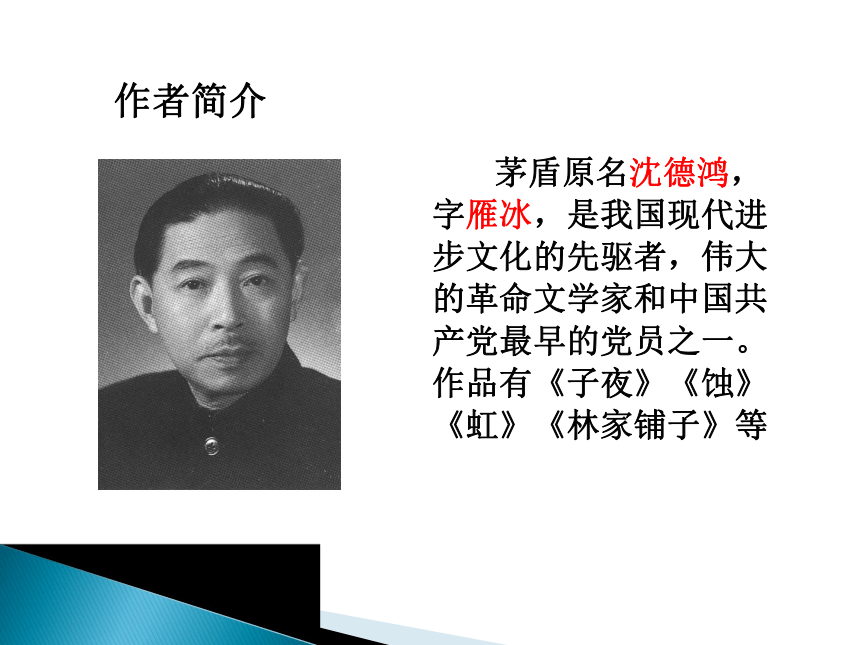 作者简介

茅盾原名沈德鸿，字雁冰，是我国现代进步文化的先驱者，伟大的革命文学家和中国共产党最早的党员之一。作品有《子夜》《蚀》《虹》《林家铺子》等